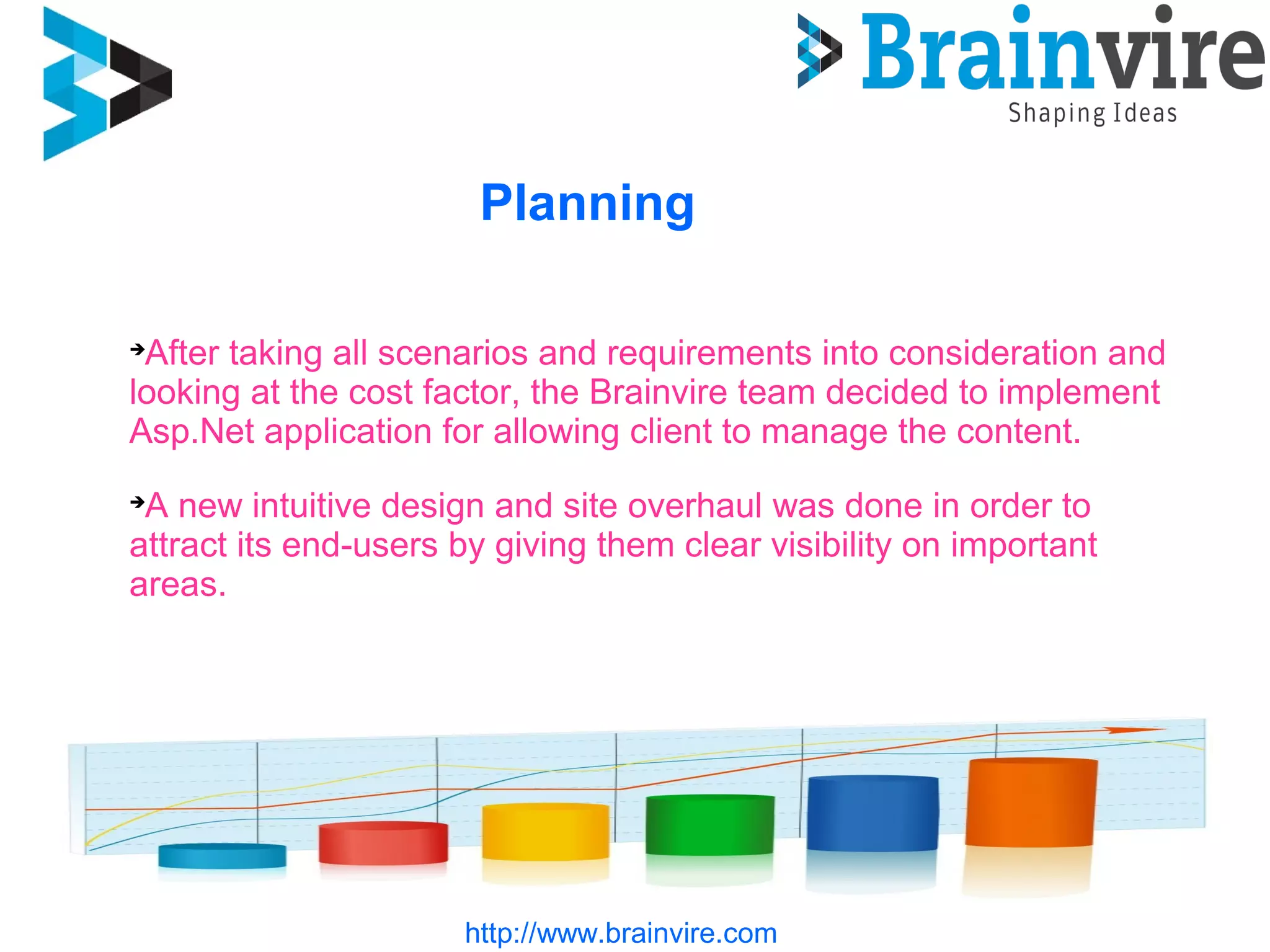 Brainvire
Shaping Ideas

Planning

➔After taking all scenarios and requirements into consideration and looking at the cost factor, the Brainvire team decided to implement Asp.Net application for allowing client to manage the content.

➔A new intuitive design and site overhaul was done in order to attract its end-users by giving them clear visibility on important areas.

http://www.brainvire.com